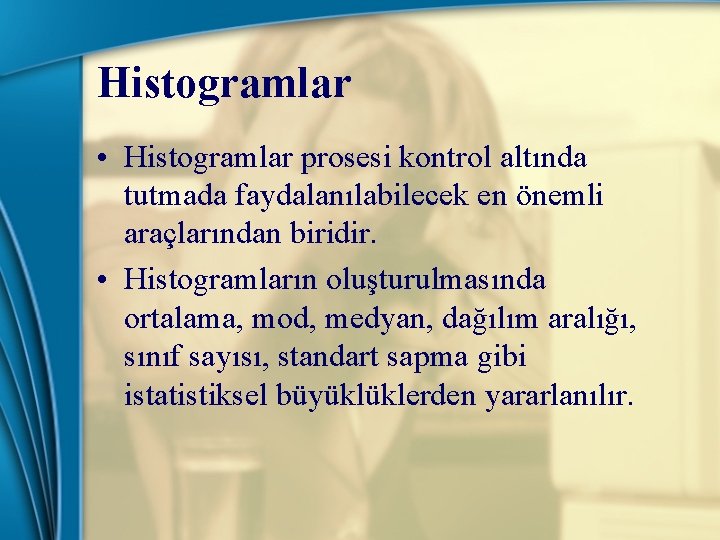 Histogramlar

• Histogramlar prosesi kontrol altında tutmada faydalanılabilecek en önemli araçlarından biridir.

• Histogramların oluşturulmasında ortalama, mod, medyan, dağılım aralığı, sınıf sayısı, standart sapma gibi istatistiksel büyüklüklerden yararlanılır.